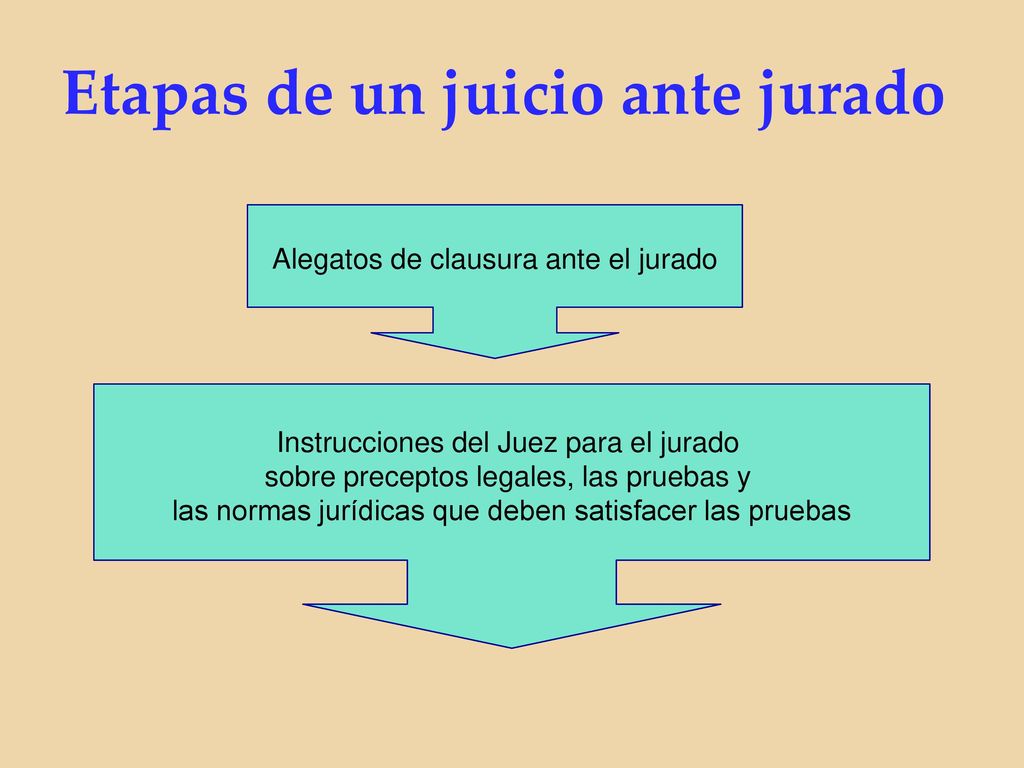 Etapas de un juicio ante jurado

Alegatos de clausura ante el jurado

Instrucciones del Juez para el jurado sobre preceptos legales, las pruebas y las normas jurídicas que deben satisfacer las pruebas